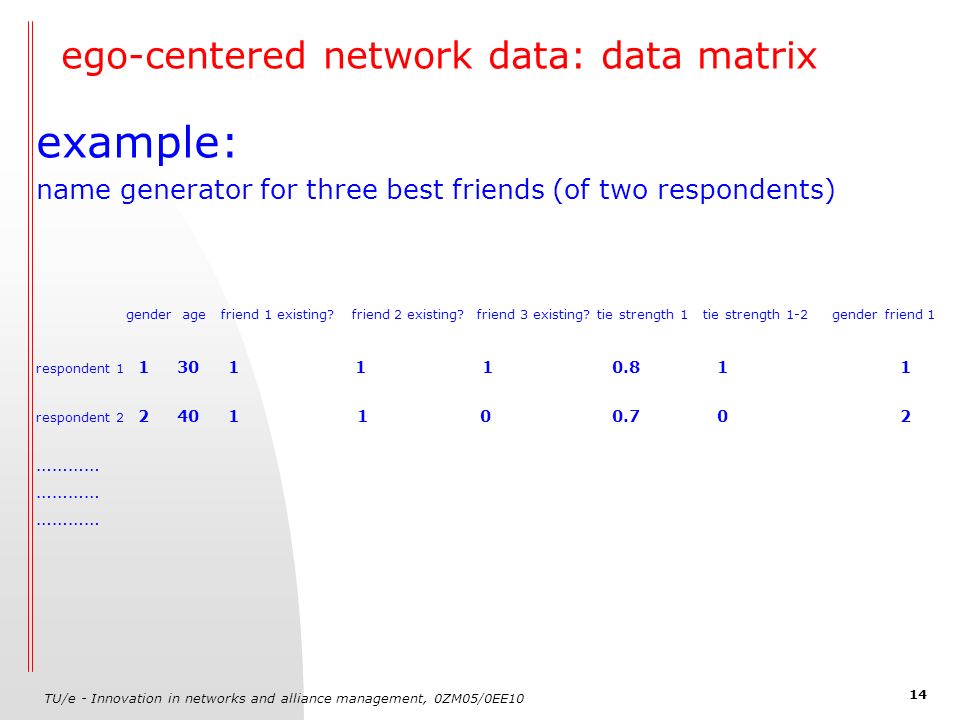 ego-centered network data: data matrix

example:

name generator for three best friends (of two respondents)

| | gender | age | friend 1 existing? | friend 2 existing? | friend 3 existing? | tie strength 1 | tie strength 1-2 | gender friend 1 |
|---|---|---|---|---|---|---|---|---|
| respondent 1 | 1 | 30 | 1 | 1 | 1 | 0.8 | 1 | 1 |
| respondent 2 | 2 | 40 | 1 | 1 | 0 | 0.7 | 0 | 2 |

............
............
............

TU/e - Innovation in networks and alliance management, 0ZM05/0EE10

14